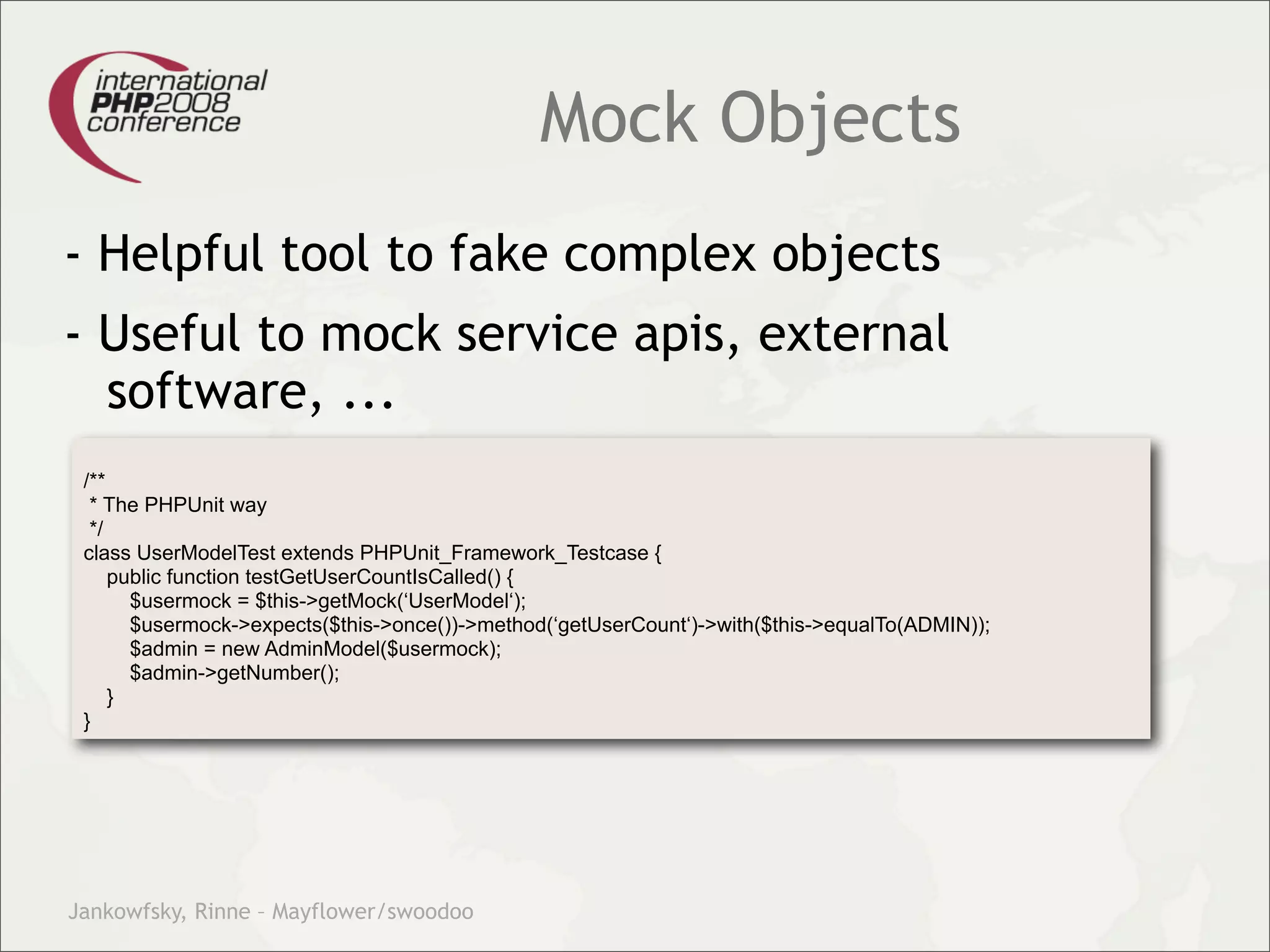 international PHP2008 conference

Mock Objects

- Helpful tool to fake complex objects

- Useful to mock service apis, external software, ...

/**
 * The PHPUnit way
 */
class UserModelTest extends PHPUnit_Framework_Testcase {
    public function testGetUserCountIsCalled() {
        $usermock = $this->getMock(‘UserModel‘);
        $usermock->expects($this->once())->method(‘getUserCount‘)->with($this->equalTo(ADMIN));
        $admin = new AdminModel($usermock);
        $admin->getNumber();
    }
}

Jankowfsky, Rinne – Mayflower/swoodoo